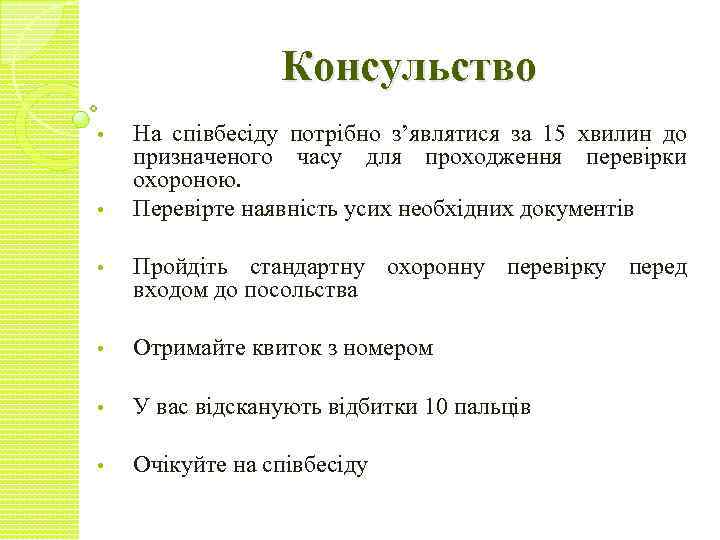 Консульство

• На співбесіду потрібно з’являтися за 15 хвилин до призначеного часу для проходження перевірки охороною.

• Перевірте наявність усих необхідних документів

• Пройдіть стандартну охоронну перевірку перед входом до посольства

• Отримайте квиток з номером

• У вас відсканують відбитки 10 пальців

• Очікуйте на співбесіду